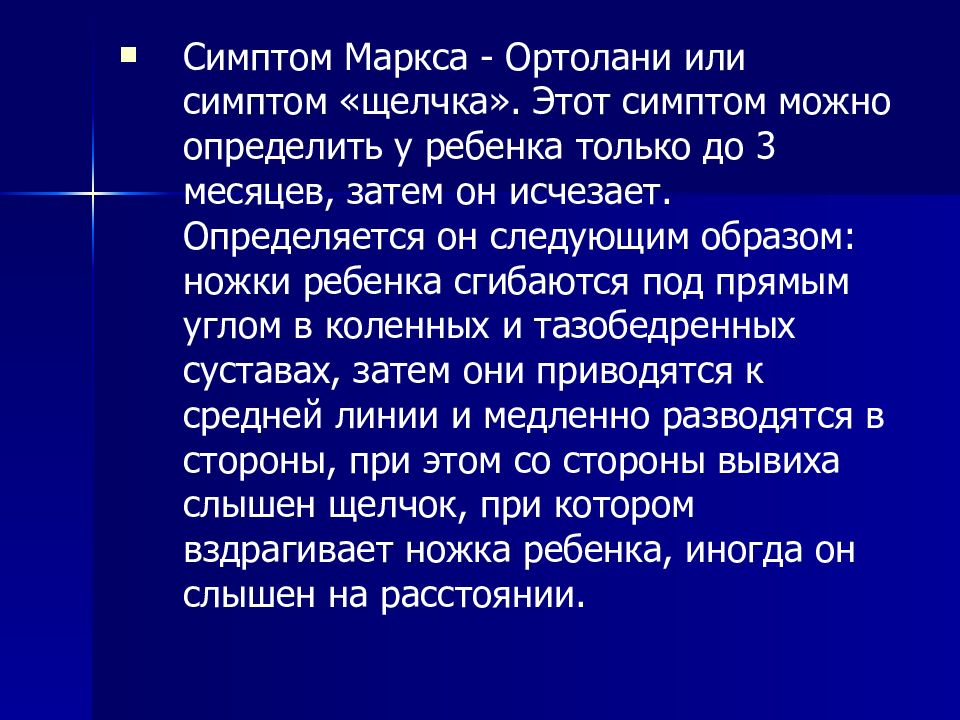 Симптом Маркса - Ортолани или симптом «щелчка». Этот симптом можно определить у ребенка только до 3 месяцев, затем он исчезает. Определяется он следующим образом: ножки ребенка сгибаются под прямым углом в коленных и тазобедренных суставах, затем они приводятся к средней линии и медленно разводятся в стороны, при этом со стороны вывиха слышен щелчок, при котором вздрагивает ножка ребенка, иногда он слышен на расстоянии.